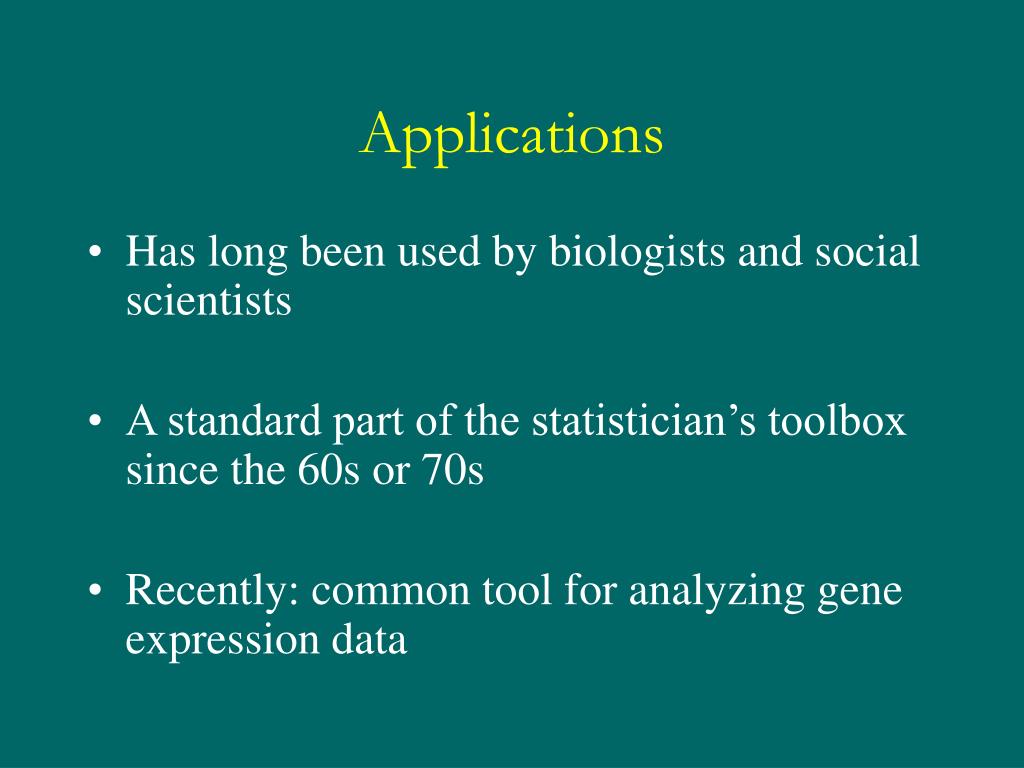 Applications

• Has long been used by biologists and social scientists

• A standard part of the statistician’s toolbox since the 60s or 70s

• Recently: common tool for analyzing gene expression data